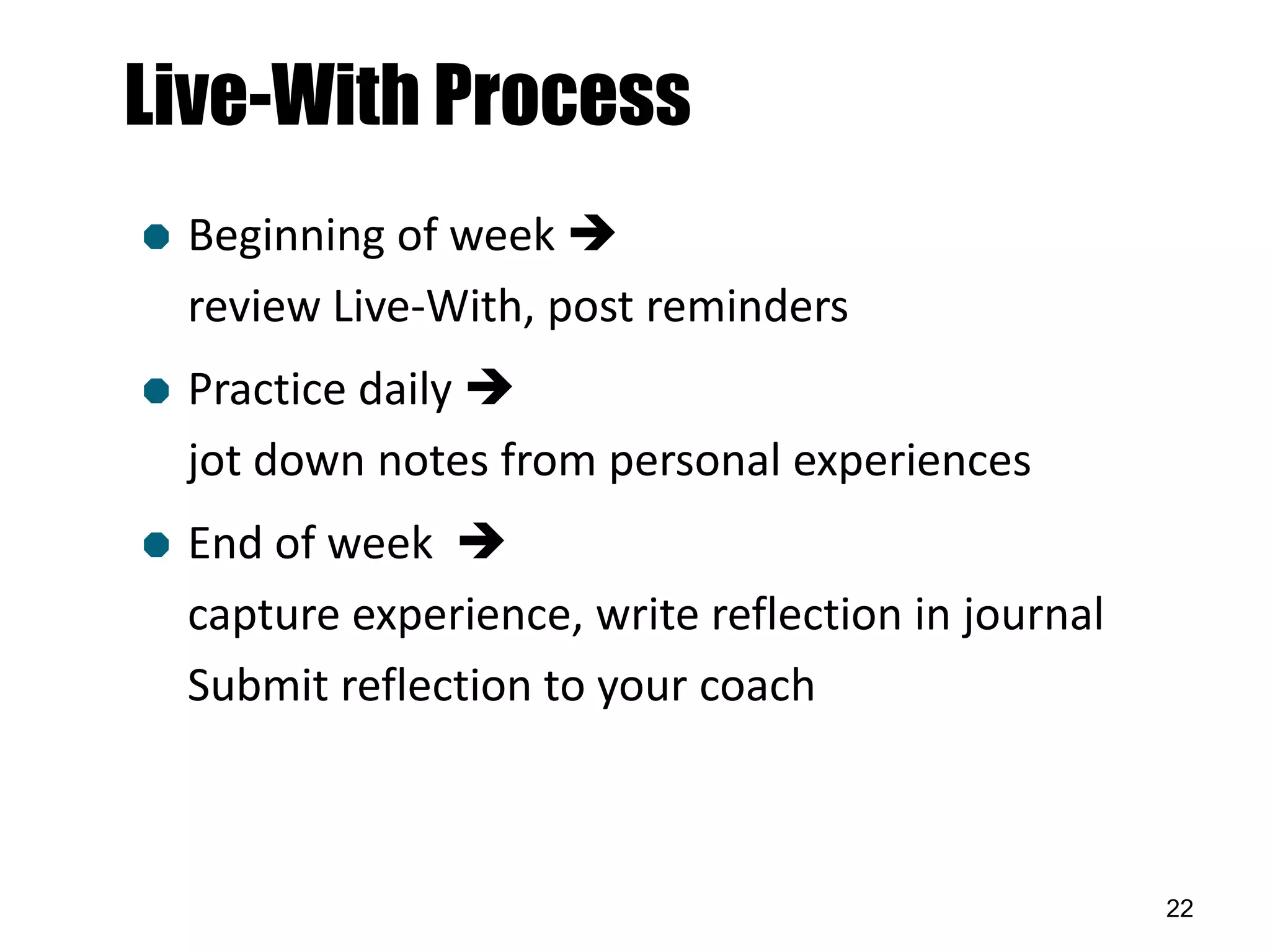 Live-With Process

- Beginning of week →
review Live-With, post reminders
- Practice daily →
jot down notes from personal experiences
- End of week →
capture experience, write reflection in journal
Submit reflection to your coach

22